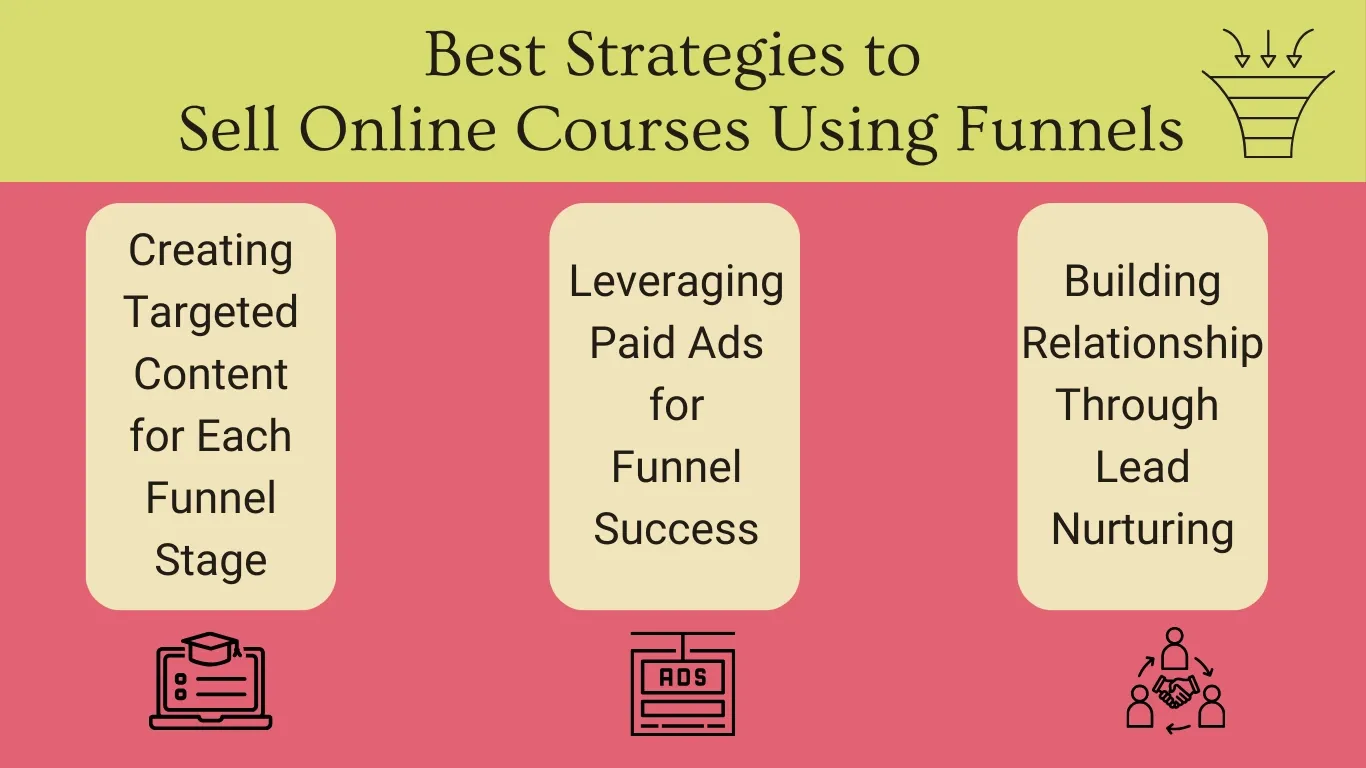 Best Strategies to Sell Online Courses Using Funnels

Creating Targeted Content for Each Funnel Stage

Leveraging Paid Ads for Funnel Success

Building Relationship Through Lead Nurturing

ADS